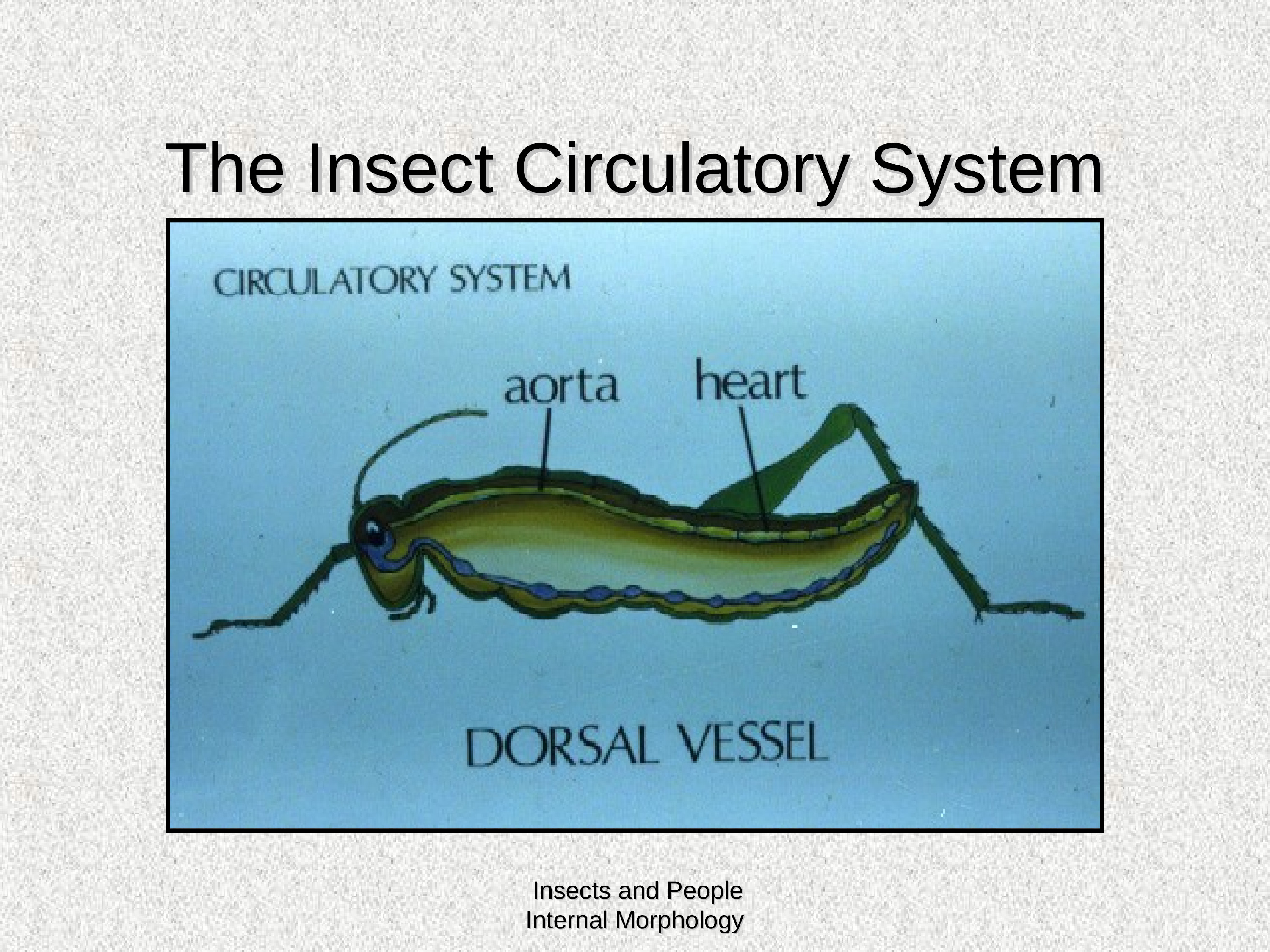 The Insect Circulatory System

CIRCULATORY SYSTEM

aorta

heart

DORSAL VESSEL

Insects and People
Internal Morphology